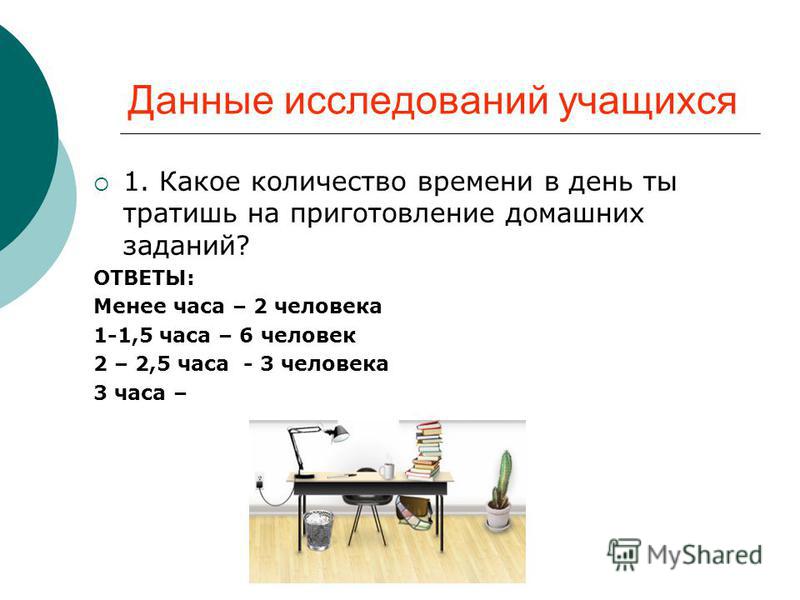 Данные исследований учащихся

1. Какое количество времени в день ты тратишь на приготовление домашних заданий?

ОТВЕТЫ:
Менее часа – 2 человека
1-1,5 часа – 6 человек
2 – 2,5 часа - 3 человека
3 часа –

MyShared